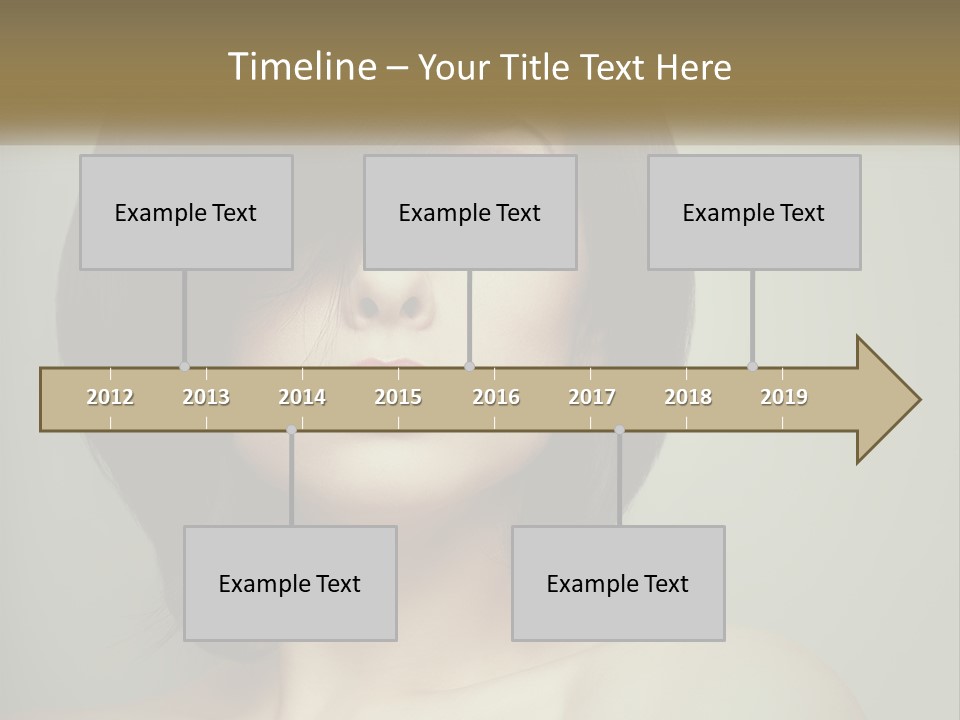 Timeline – Your Title Text Here

Example Text

Example Text

Example Text

2012 2013 2014 2015 2016 2017 2018 2019

Example Text

Example Text